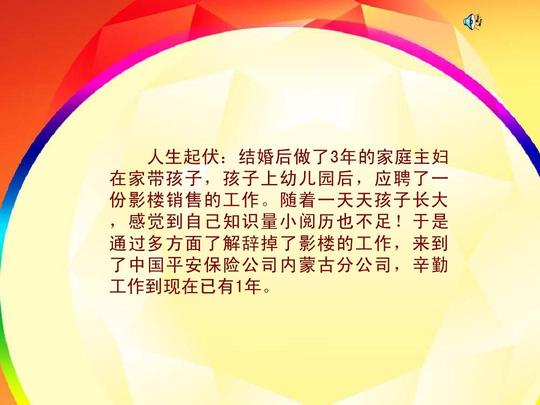 人生起伏：结婚后做了3年的家庭主妇在家带孩子，孩子上幼儿园后，应聘了一份影楼销售的工作。随着一天天孩子长大，感觉到自己知识量小阅历也不足！于是通过多方面了解辞掉了影楼的工作，来到了中国平安保险公司内蒙古分公司，辛勤工作到现在已有1年。